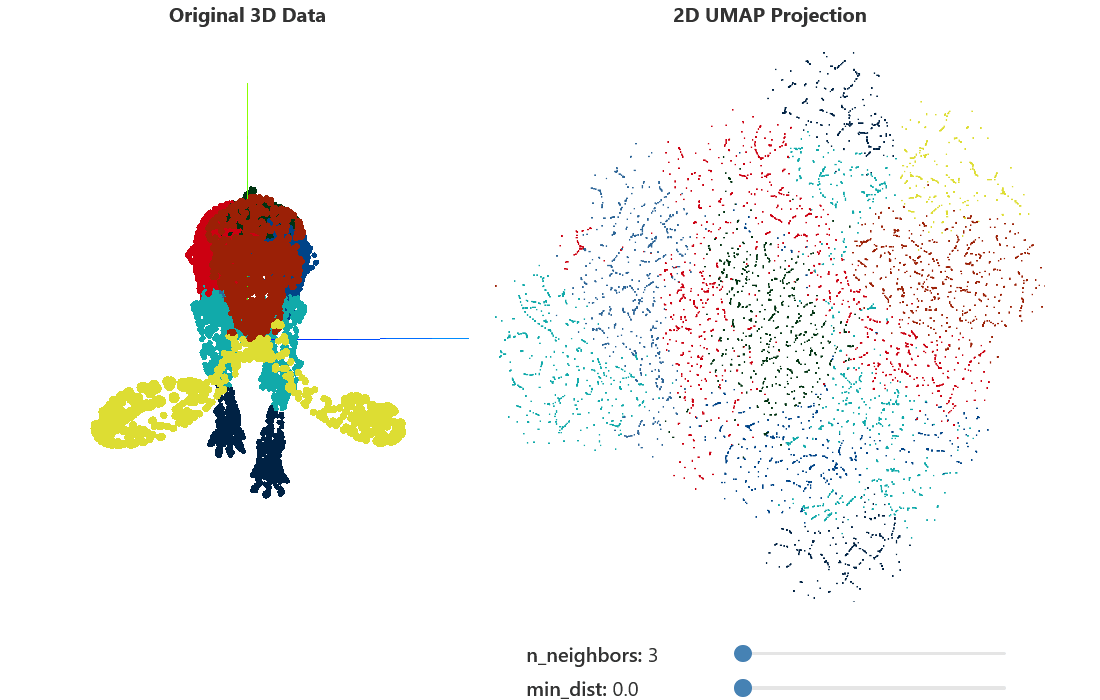 Original 3D Data

2D UMAP Projection

n_neighbors: 3

min_dist: 0.0